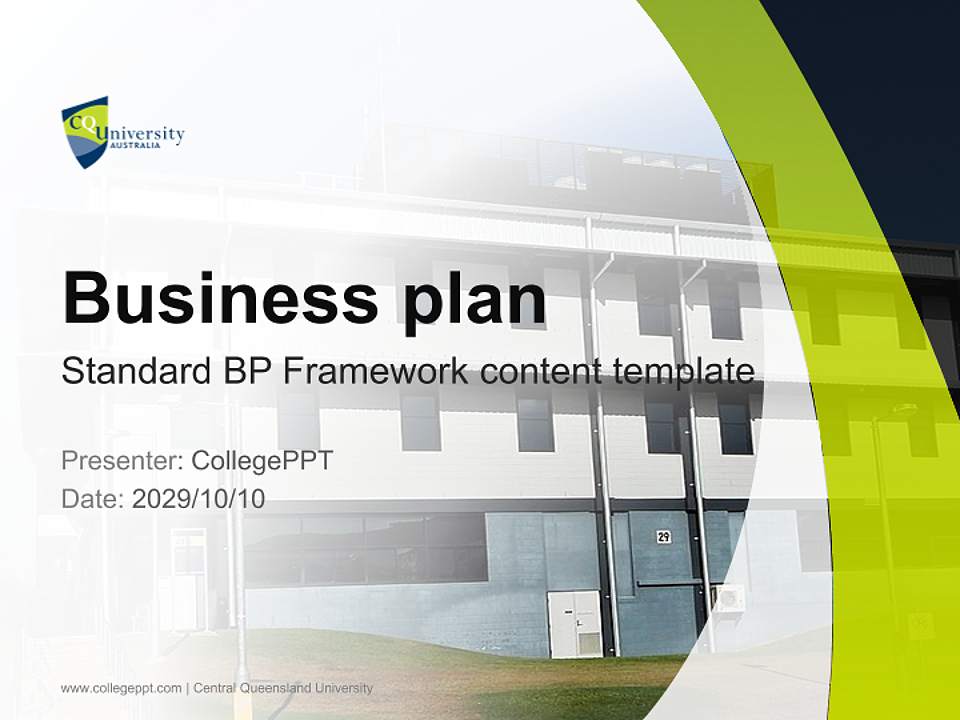 CQUniversity AUSTRALIA

Business plan

Standard BP Framework content template

Presenter: CollegePPT
Date: 2029/10/10

29

www.collegeppt.com | Central Queensland University